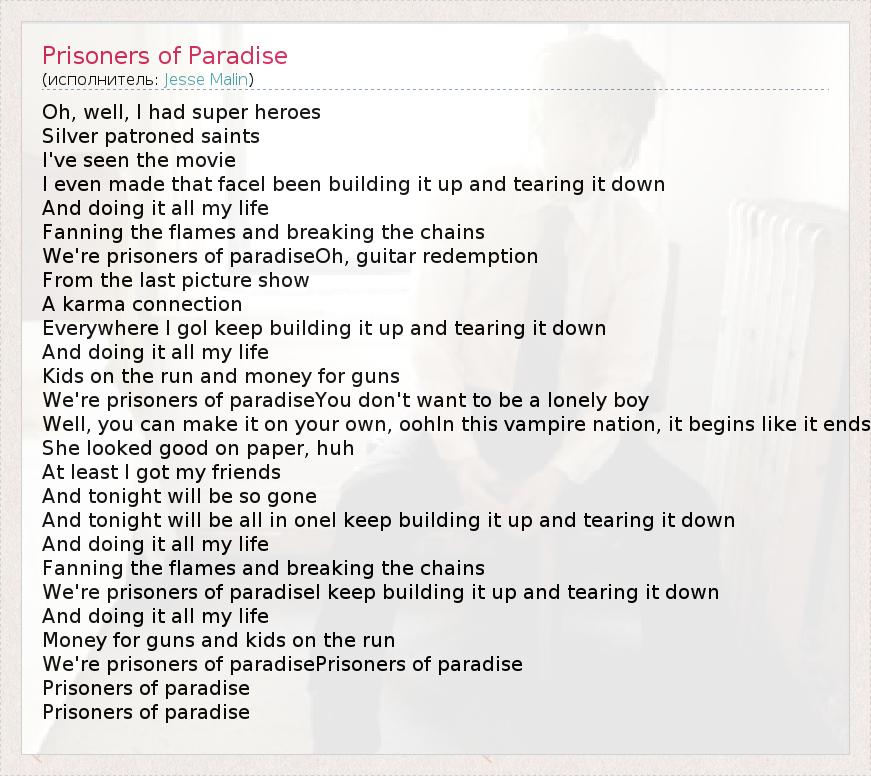 Prisoners of Paradise
(исполнитель: Jesse Malin)

Oh, well, I had super heroes
Silver patroned saints
I've seen the movie
I even made that faceI been building it up and tearing it down
And doing it all my life
Fanning the flames and breaking the chains
We're prisoners of paradiseOh, guitar redemption
From the last picture show
A karma connection
Everywhere I goI keep building it up and tearing it down
And doing it all my life
Kids on the run and money for guns
We're prisoners of paradiseYou don't want to be a lonely boy
Well, you can make it on your own, oohIn this vampire nation, it begins like it ends
She looked good on paper, huh
At least I got my friends
And tonight will be so gone
And tonight will be all in oneI keep building it up and tearing it down
And doing it all my life
Fanning the flames and breaking the chains
We're prisoners of paradiseI keep building it up and tearing it down
And doing it all my life
Money for guns and kids on the run
We're prisoners of paradisePrisoners of paradise
Prisoners of paradise
Prisoners of paradise